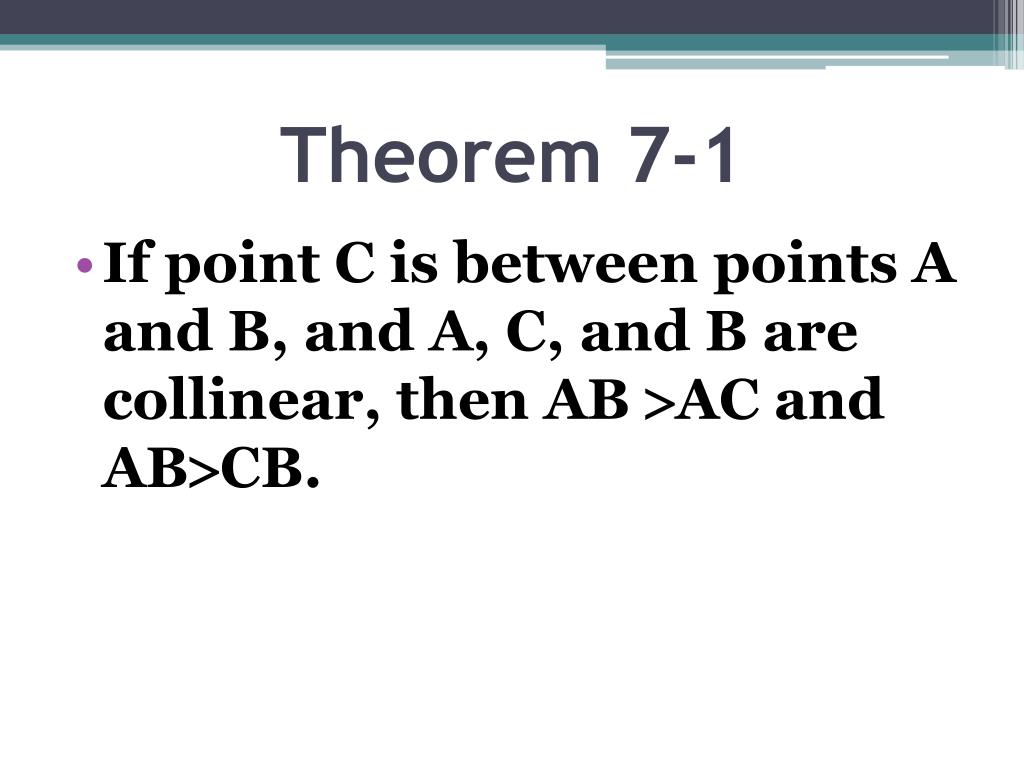 Theorem 7-1

• If point C is between points A and B, and A, C, and B are collinear, then AB >AC and AB>CB.